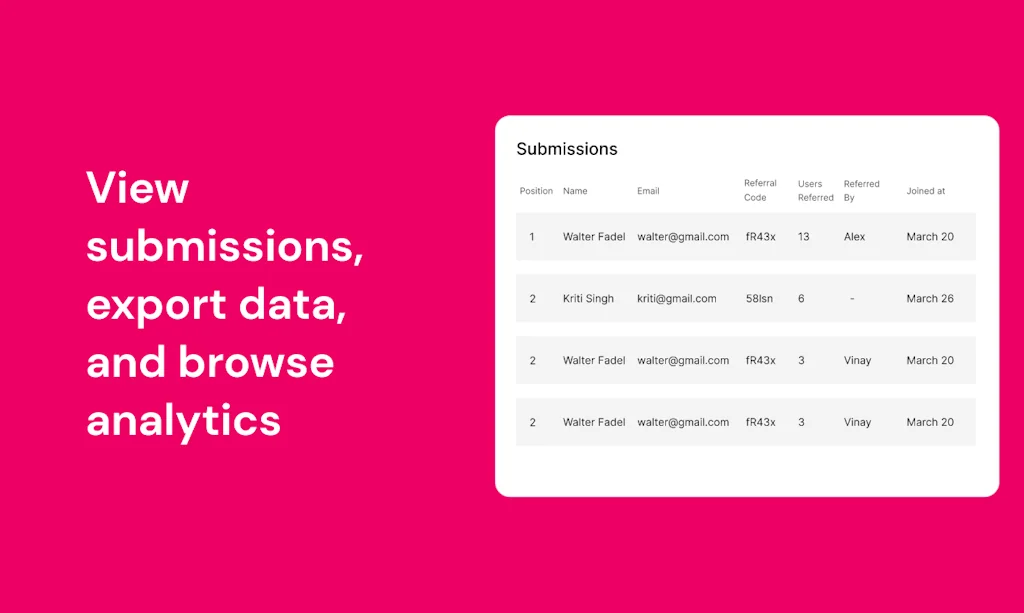 View submissions, export data, and browse analytics

Submissions

| Position | Name | Email | Referral Code | Users Referred | Referred By | Joined at |
|---|---|---|---|---|---|---|
| 1 | Walter Fadel | walter@gmail.com | fR43x | 13 | Alex | March 20 |
| 2 | Kriti Singh | kriti@gmail.com | 58lsn | 6 | - | March 26 |
| 2 | Walter Fadel | walter@gmail.com | fR43x | 3 | Vinay | March 20 |
| 2 | Walter Fadel | walter@gmail.com | fR43x | 3 | Vinay | March 20 |